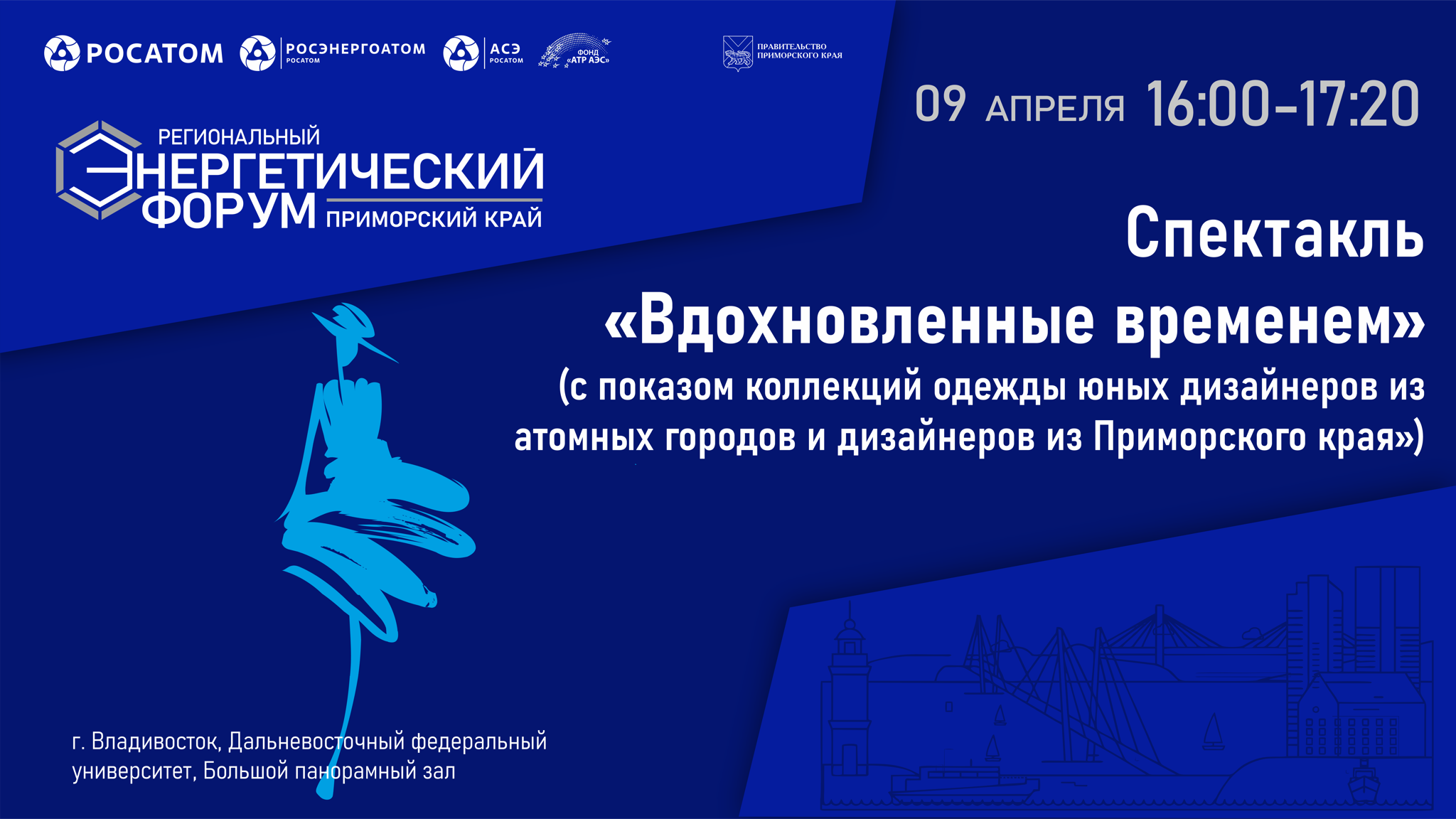 РОСАТОМ РОСЭНЕРГОАТОМ РОСАТОМ АСЭ РОСАТОМ ФОНД «АТР АЭС»

ПРАВИТЕЛЬСТВО ПРИМОРСКОГО КРАЯ

09 АПРЕЛЯ 16:00–17:20

РЕГИОНАЛЬНЫЙ ЭНЕРГЕТИЧЕСКИЙ ФОРУМ ПРИМОРСКИЙ КРАЙ

Спектакль «Вдохновленные временем»
(с показом коллекций одежды юных дизайнеров из атомных городов и дизайнеров из Приморского края»)

г. Владивосток, Дальневосточный федеральный университет, Большой панорамный зал